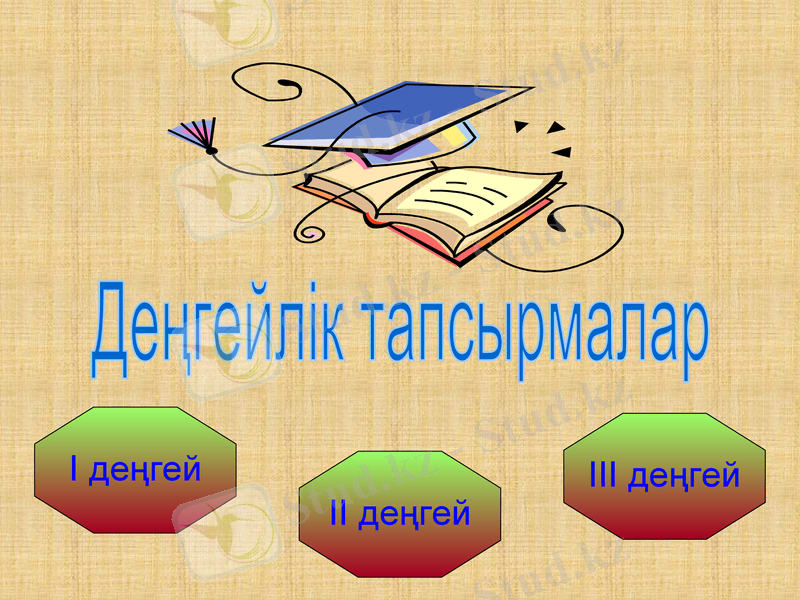 Деңгейлік тапсырмалар

I деңгей

II деңгей

III деңгей

Stud.kz